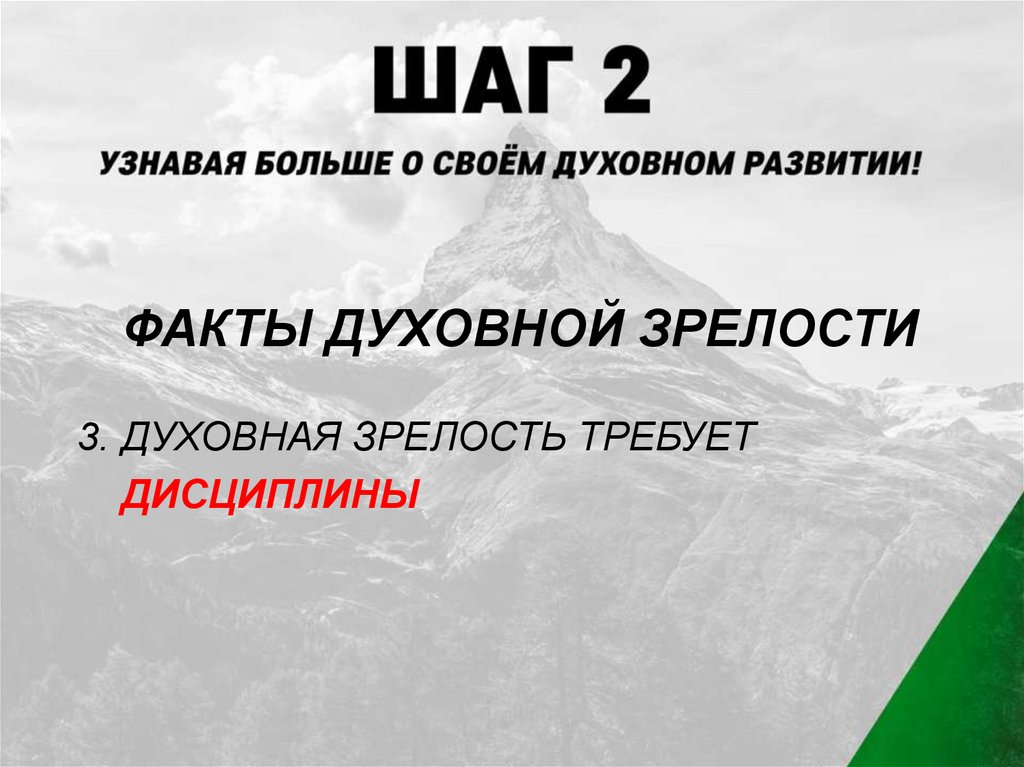 ШАГ 2

УЗНАВАЯ БОЛЬШЕ О СВОЁМ ДУХОВНОМ РАЗВИТИИ!

ФАКТЫ ДУХОВНОЙ ЗРЕЛОСТИ

3. ДУХОВНАЯ ЗРЕЛОСТЬ ТРЕБУЕТ ДИСЦИПЛИНЫ